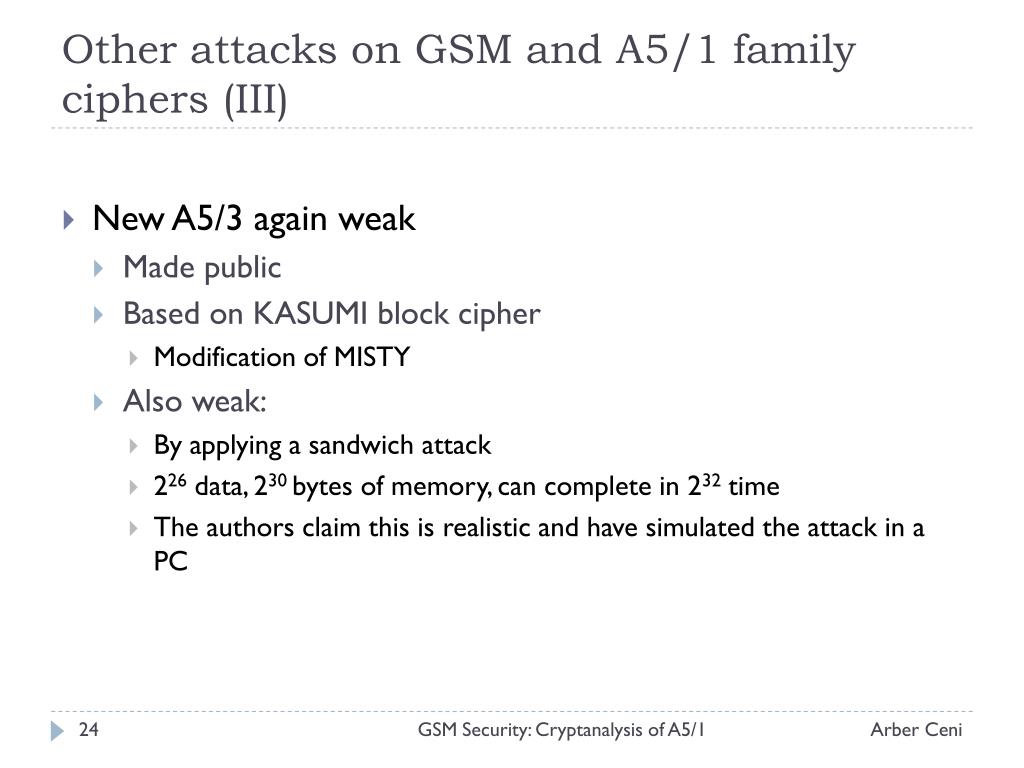 Other attacks on GSM and A5/1 family ciphers (III)

New A5/3 again weak
Made public
Based on KASUMI block cipher
Modification of MISTY
Also weak:
By applying a sandwich attack
$2^{26}$ data, $2^{30}$ bytes of memory, can complete in $2^{32}$ time
The authors claim this is realistic and have simulated the attack in a PC

24 GSM Security: Cryptanalysis of A5/1 Arber Ceni